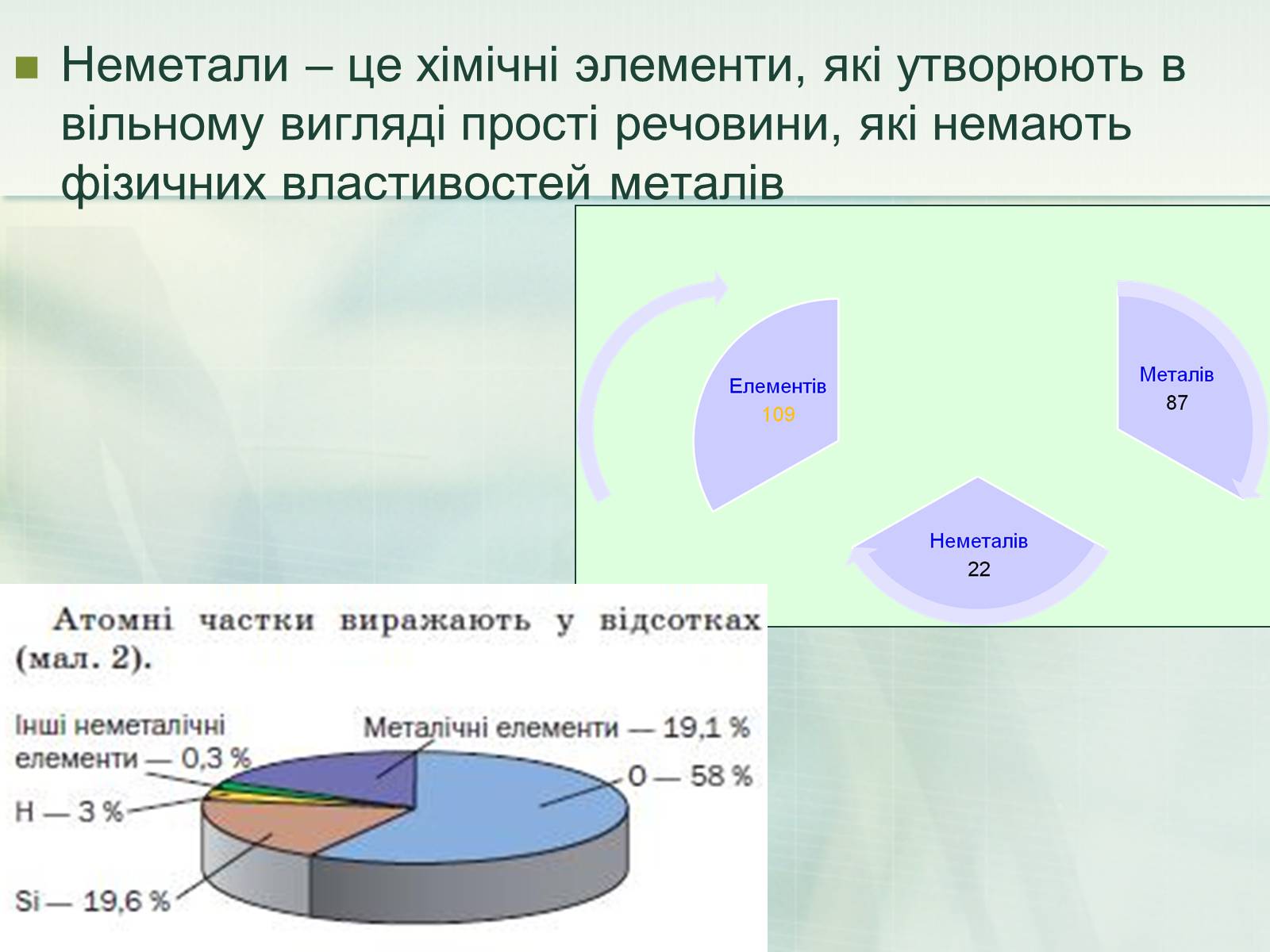 Неметали – це хімічні элементи, які утворюють в вільному вигляді прості речовини, які немають фізичних властивостей металів

Елементів
109

Металів
87

Неметалів
22

Атомні частки виражають у відсотках (мал. 2).

Інші неметалічні елементи — 0,3 %

Металічні елементи — 19,1 %

O — 58 %

H — 3 %

Si — 19,6 %